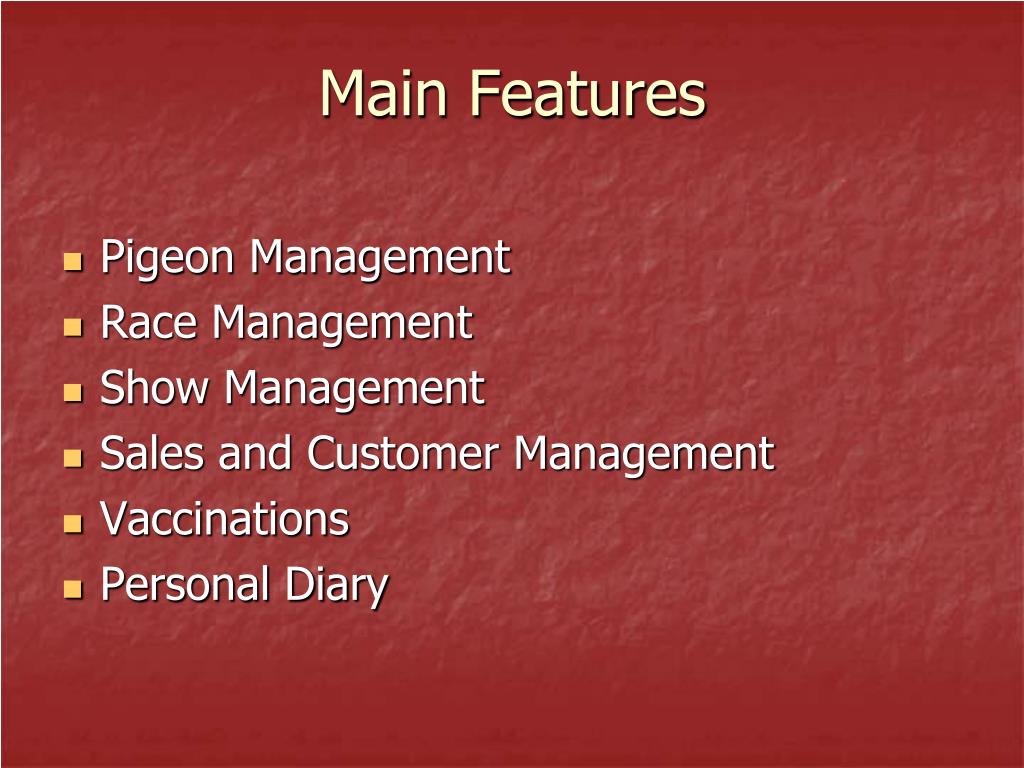 Main Features

- Pigeon Management
- Race Management
- Show Management
- Sales and Customer Management
- Vaccinations
- Personal Diary